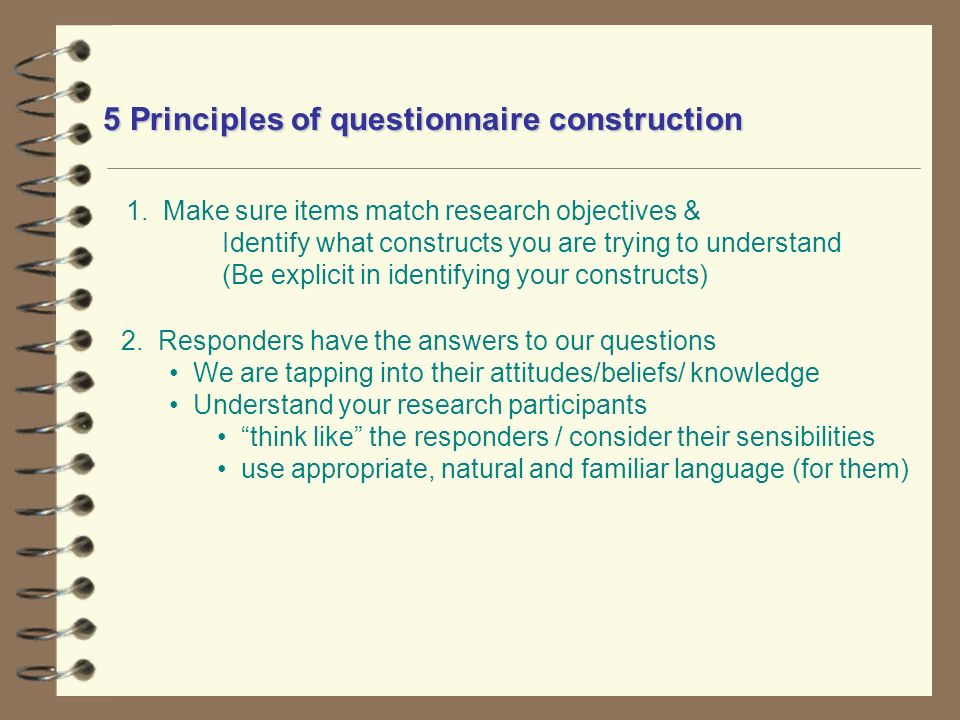 5 Principles of questionnaire construction

1. Make sure items match research objectives &
Identify what constructs you are trying to understand
(Be explicit in identifying your constructs)

2. Responders have the answers to our questions
• We are tapping into their attitudes/beliefs/ knowledge
• Understand your research participants
• “think like” the responders / consider their sensibilities
• use appropriate, natural and familiar language (for them)